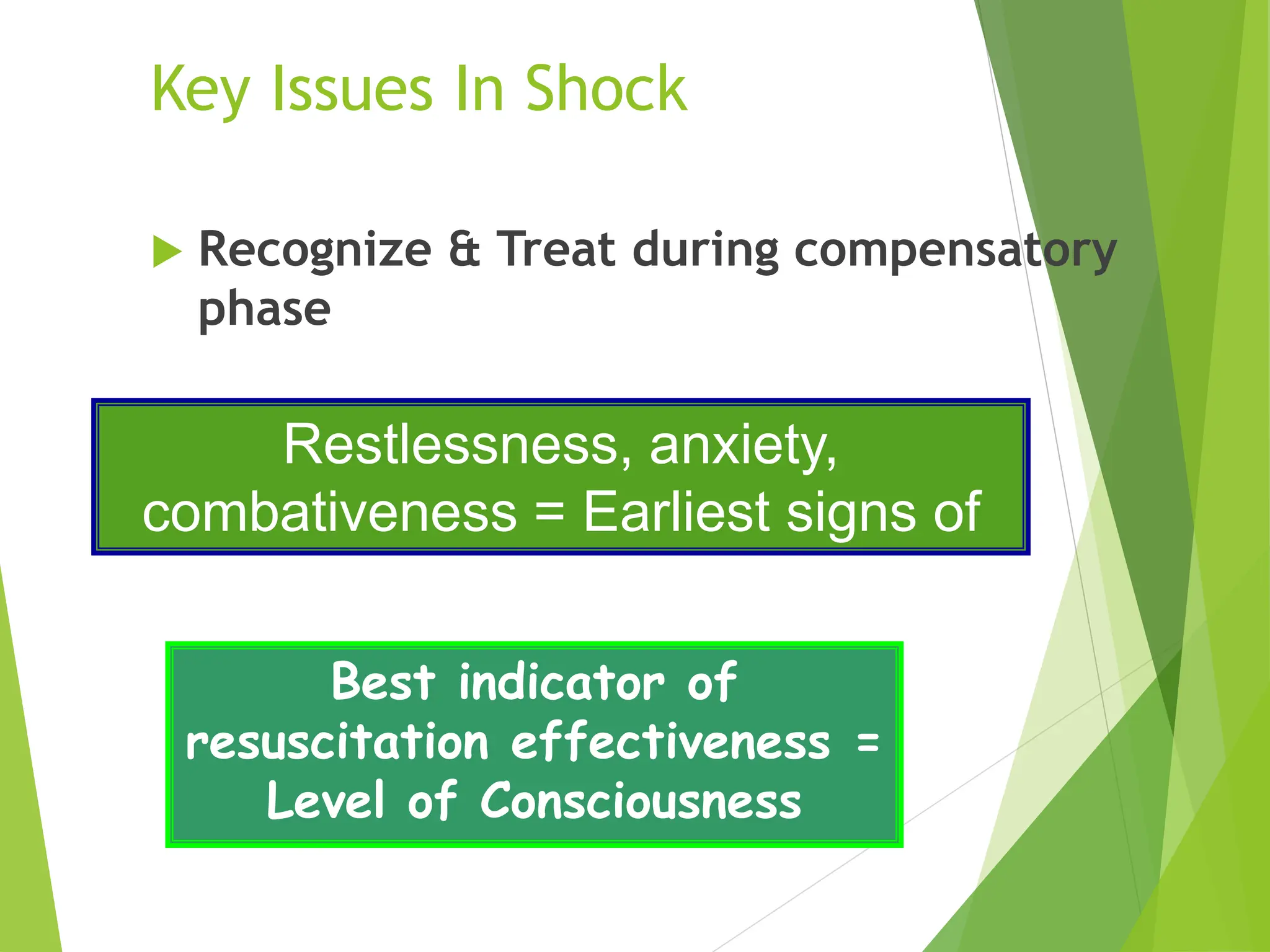 Key Issues In Shock

Recognize & Treat during compensatory phase

Restlessness, anxiety, combativeness = Earliest signs of

Best indicator of resuscitation effectiveness = Level of Consciousness